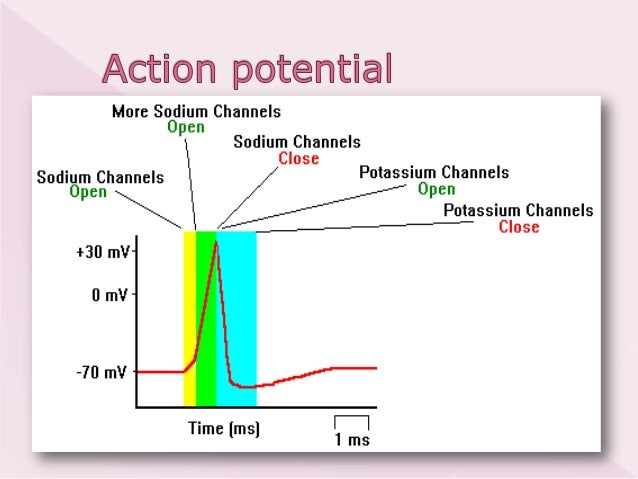 Action potential

More Sodium Channels
Open

Sodium Channels
Close

Sodium Channels
Open

Potassium Channels
Open

Potassium Channels
Close

+30 mV

0 mV

-70 mV

Time (ms)

1 ms